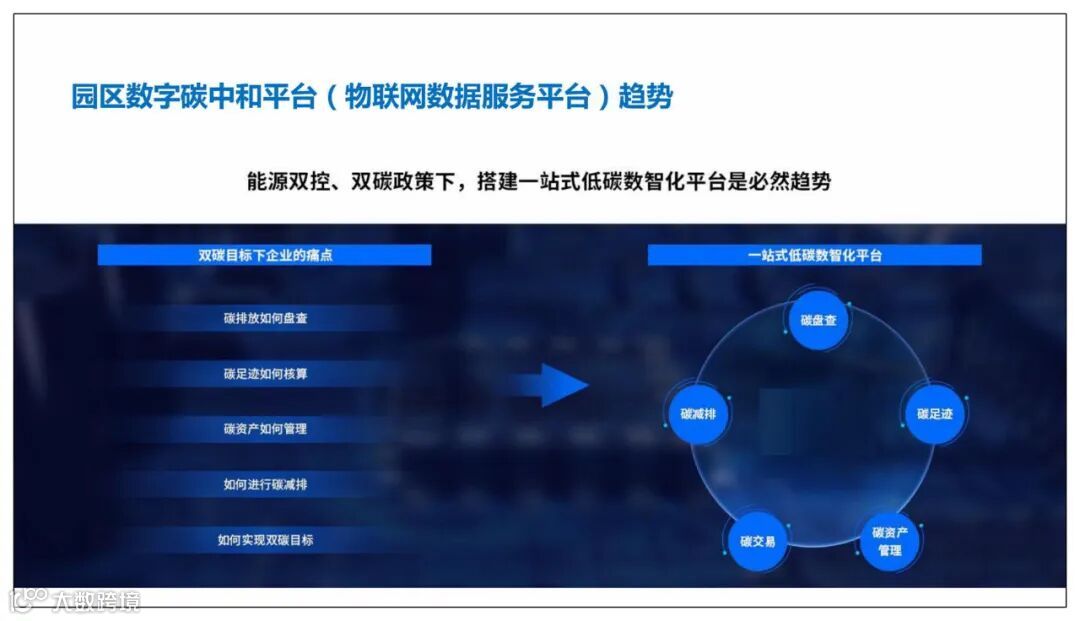 园区数字碳中和平台（物联网数据服务平台）趋势

能源双控、双碳政策下，搭建一站式低碳数智化平台是必然趋势

双碳目标下企业的痛点

碳排放如何盘查

碳足迹如何核算

碳资产如何管理

如何进行碳减排

如何实现双碳目标

一站式低碳数智化平台

碳盘查

碳足迹

碳资产管理

碳交易

碳减排

大数跨境